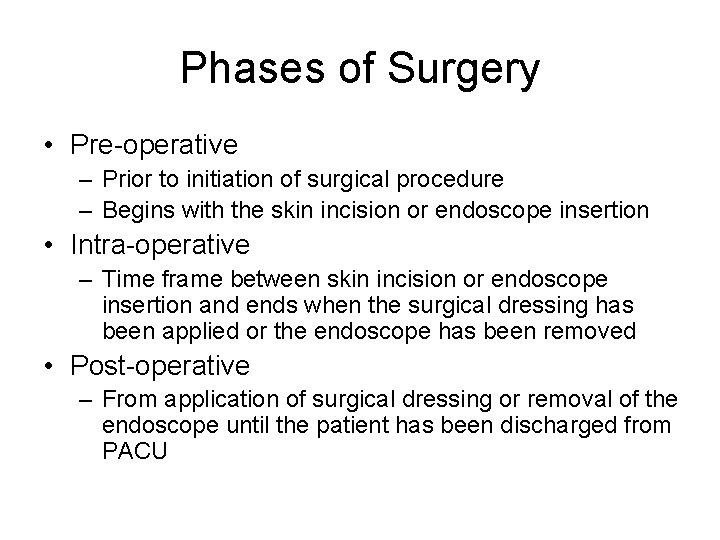 Phases of Surgery

• Pre-operative
– Prior to initiation of surgical procedure
– Begins with the skin incision or endoscope insertion

• Intra-operative
– Time frame between skin incision or endoscope insertion and ends when the surgical dressing has been applied or the endoscope has been removed

• Post-operative
– From application of surgical dressing or removal of the endoscope until the patient has been discharged from PACU